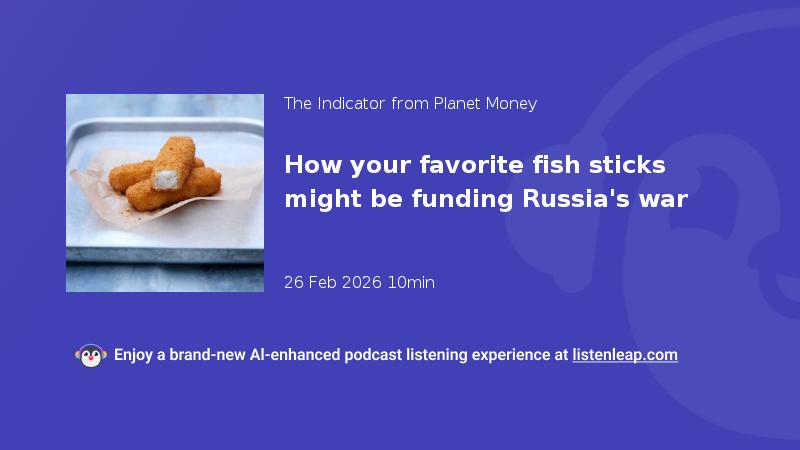 The Indicator from Planet Money

How your favorite fish sticks might be funding Russia's war

26 Feb 2026 10min

Enjoy a brand-new AI-enhanced podcast listening experience at listenleap.com